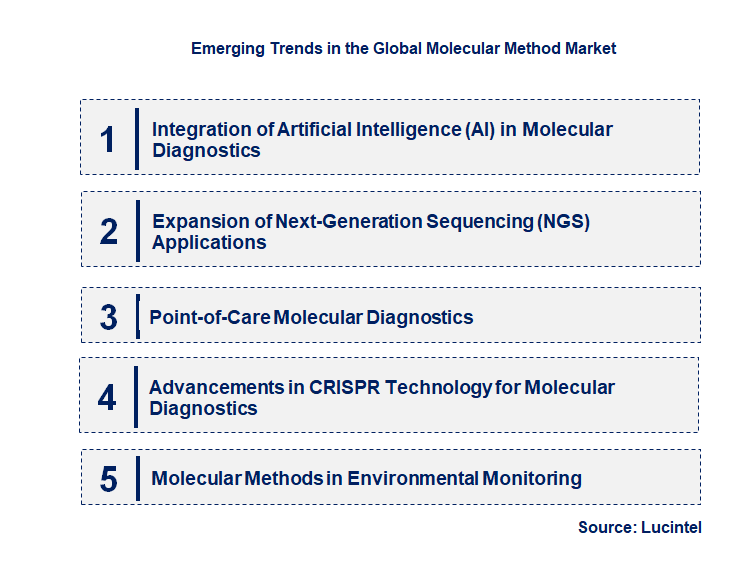 Emerging Trends in the Global Molecular Method Market

1 Integration of Artificial Intelligence (AI) in Molecular Diagnostics

2 Expansion of Next-Generation Sequencing (NGS) Applications

3 Point-of-Care Molecular Diagnostics

4 Advancements in CRISPR Technology for Molecular Diagnostics

5 Molecular Methods in Environmental Monitoring

Source: Lucintel